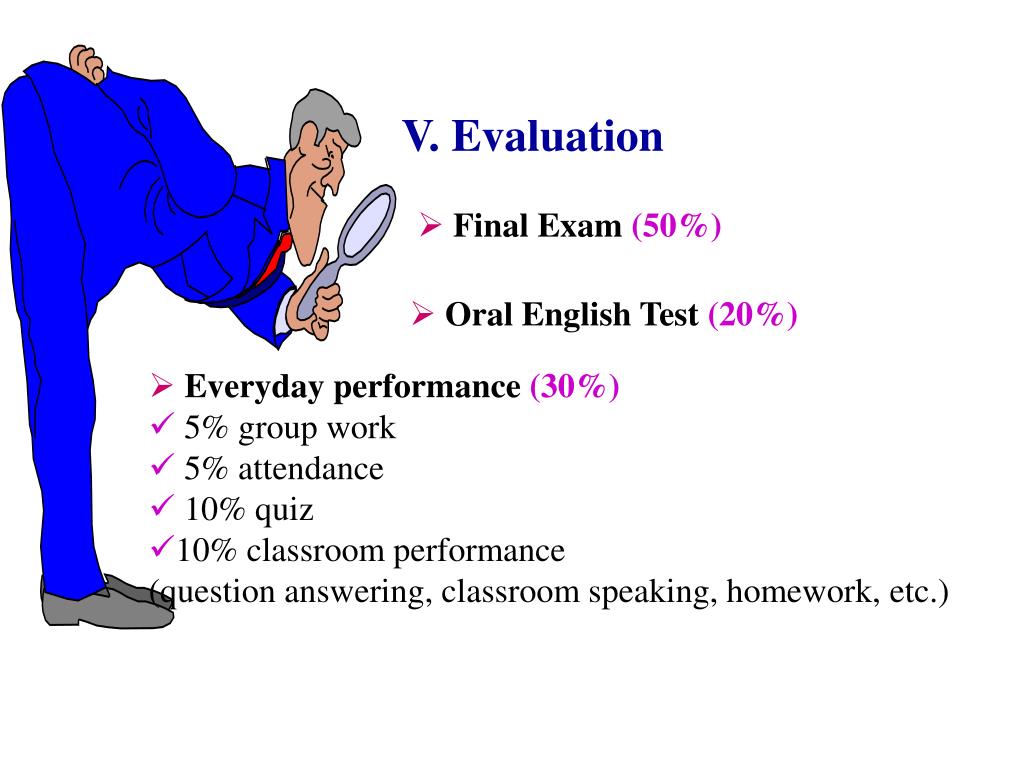 V. Evaluation

➢ Final Exam (50%)

➢ Oral English Test (20%)

➢ Everyday performance (30%)
✓ 5% group work
✓ 5% attendance
✓ 10% quiz
✓10% classroom performance
(question answering, classroom speaking, homework, etc.)